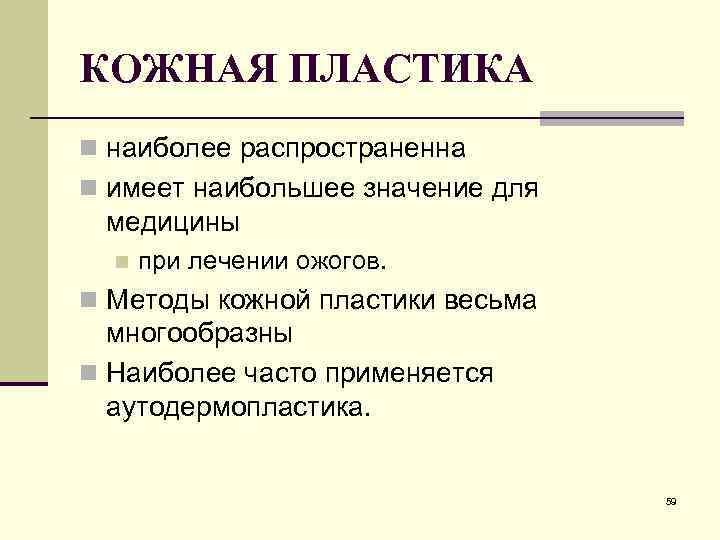 КОЖНАЯ ПЛАСТИКА

наиболее распространенна

имеет наибольшее значение для медицины

при лечении ожогов.

Методы кожной пластики весьма многообразны

Наиболее часто применяется аутодермопластика.

59